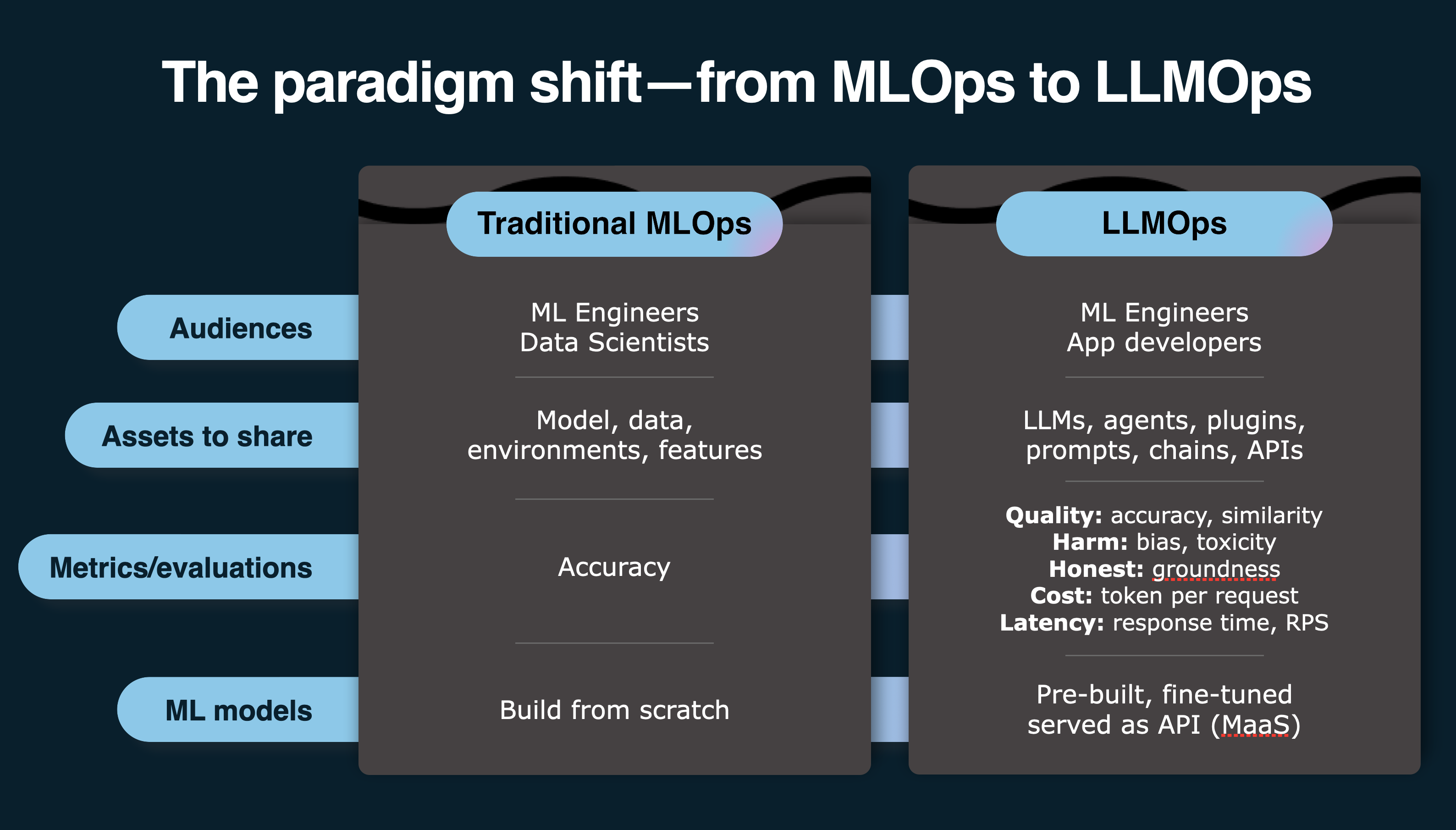 The paradigm shift—from MLOps to LLMOps

| | Traditional MLOps | LLMOps |
|---|---|---|
| Audiences | ML Engineers Data Scientists | ML Engineers App developers |
| Assets to share | Model, data, environments, features | LLMs, agents, plugins, prompts, chains, APIs |
| Metrics/evaluations | Accuracy | **Quality:** accuracy, similarity **Harm:** bias, toxicity **Honest:** groundness **Cost:** token per request **Latency:** response time, RPS |
| ML models | Build from scratch | Pre-built, fine-tuned served as API (MaaS) |